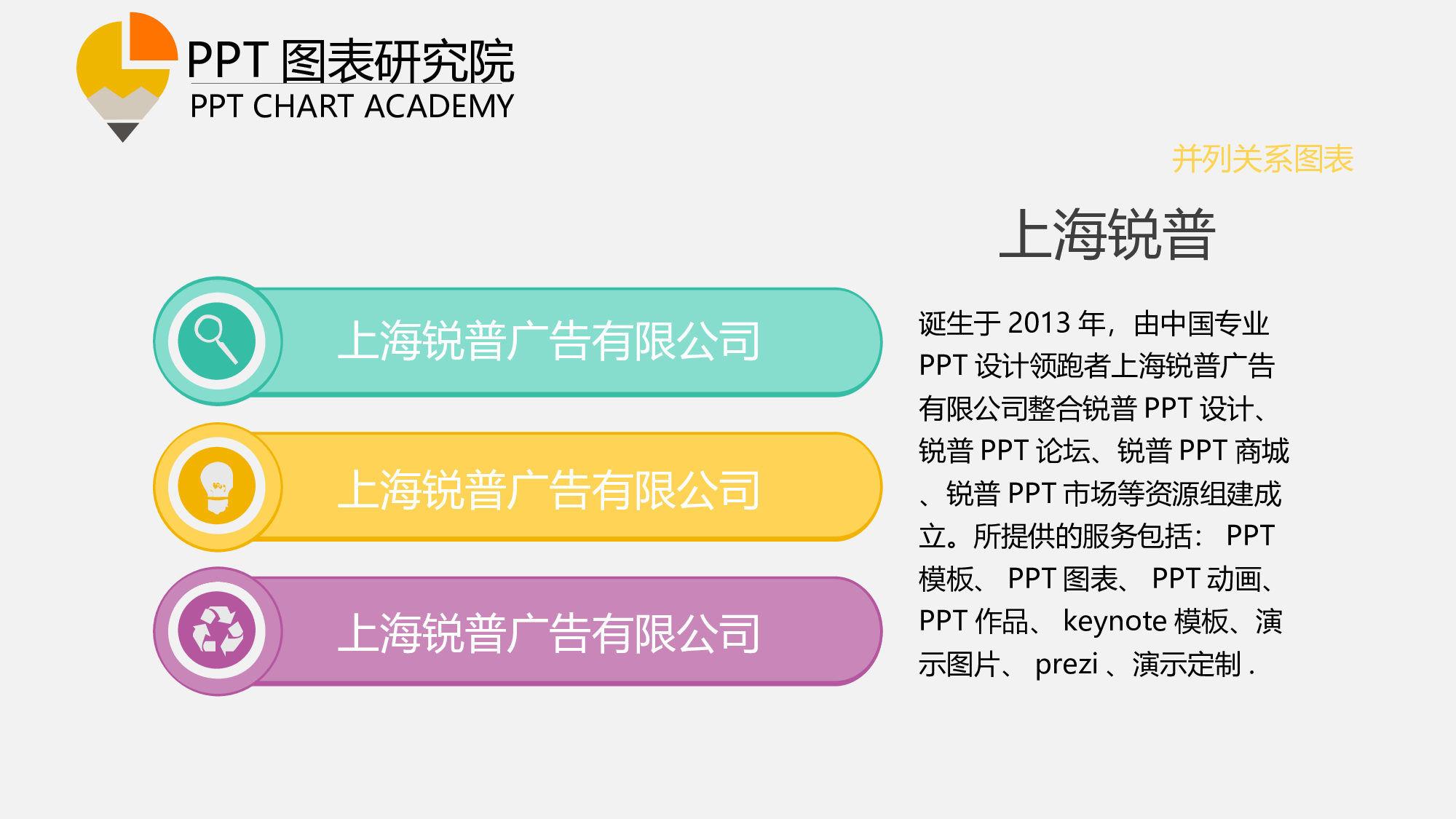 PPT 图表研究院
PPT CHART ACADEMY

并列关系图表

上海锐普广告有限公司

上海锐普广告有限公司

上海锐普广告有限公司

上海锐普

诞生于 2013 年，由中国专业 PPT 设计领跑者上海锐普广告有限公司整合锐普 PPT 设计、锐普 PPT 论坛、锐普 PPT 商城、锐普 PPT 市场等资源组建成立。所提供的服务包括： PPT 模板、 PPT 图表、 PPT 动画、 PPT 作品、 keynote 模板、演示图片、 prezi 、演示定制 .